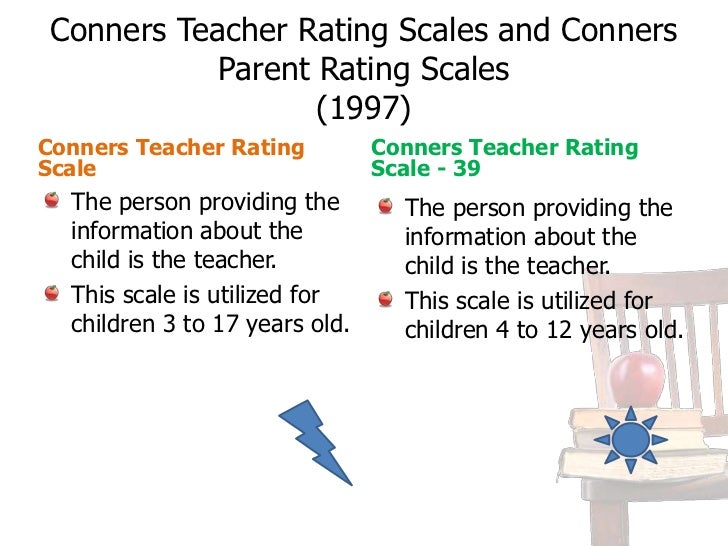 Conners Teacher Rating Scales and Conners Parent Rating Scales
(1997)

Conners Teacher Rating Scale

The person providing the information about the child is the teacher.

This scale is utilized for children 3 to 17 years old.

Conners Teacher Rating Scale - 39

The person providing the information about the child is the teacher.

This scale is utilized for children 4 to 12 years old.